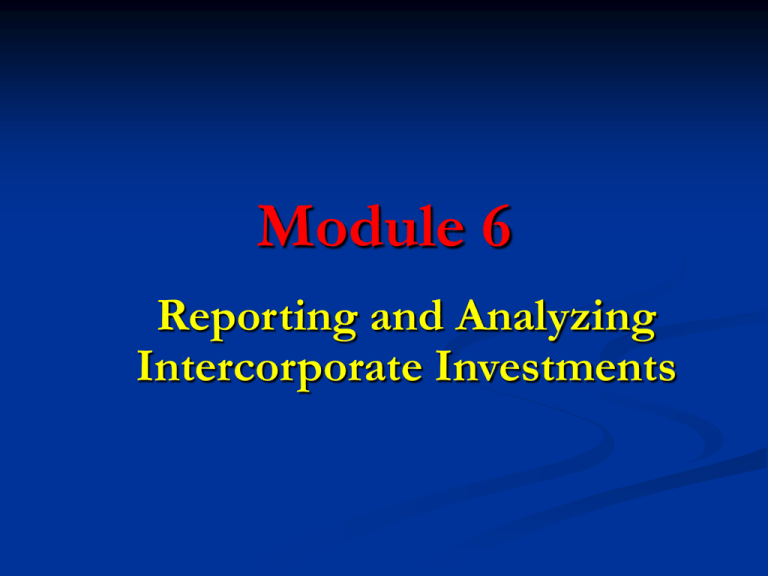 Module 6

Reporting and Analyzing Intercorporate Investments